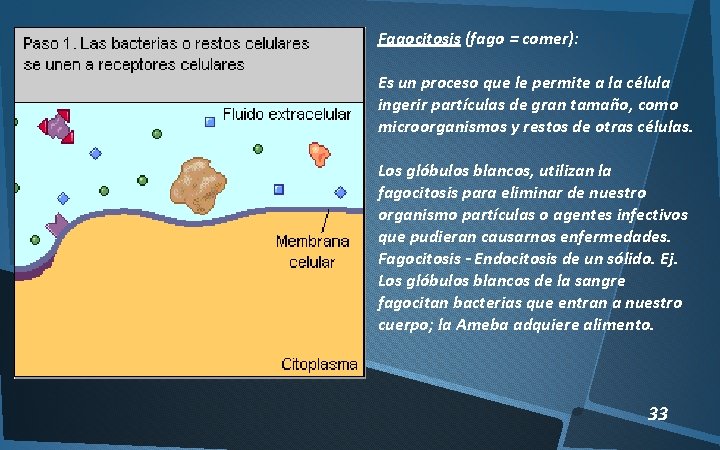 Paso 1. Las bacterias o restos celulares se unen a receptores celulares

Fluido extracelular

Membrana celular

Citoplasma

Fagocitosis (fago = comer):

Es un proceso que le permite a la célula ingerir partículas de gran tamaño, como microorganismos y restos de otras células.

Los glóbulos blancos, utilizan la fagocitosis para eliminar de nuestro organismo partículas o agentes infectivos que pudieran causarnos enfermedades. Fagocitosis - Endocitosis de un sólido. Ej. Los glóbulos blancos de la sangre fagocitan bacterias que entran a nuestro cuerpo; la Ameba adquiere alimento.

33